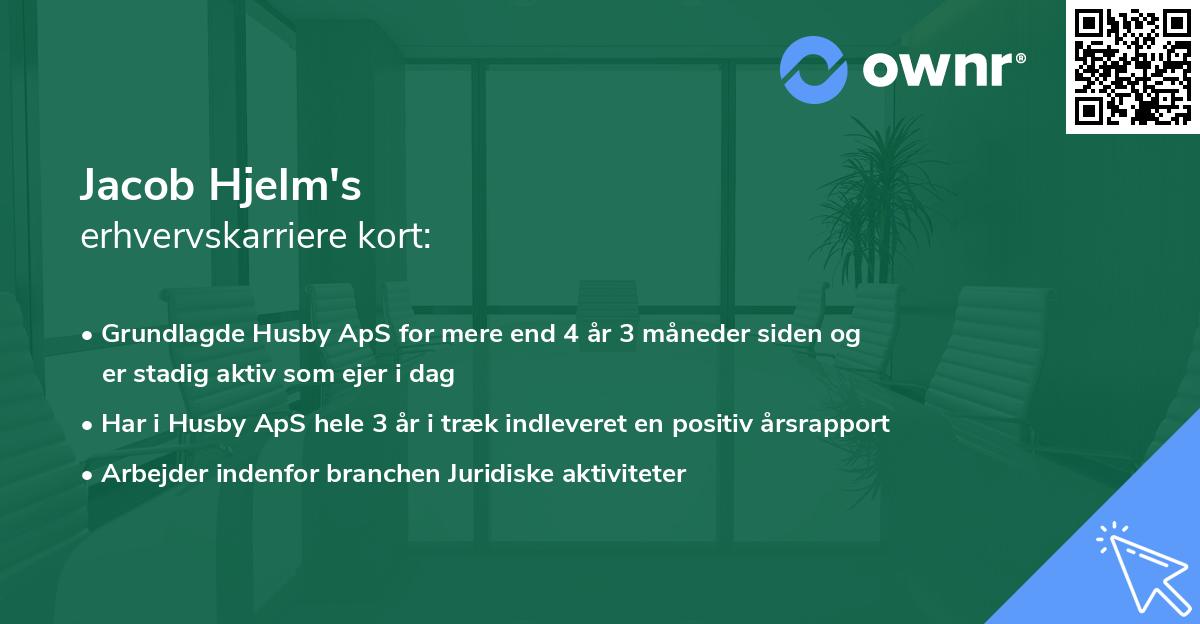 ownr®

Jacob Hjelm's
erhvervskarriere kort:

• Grundlagde Husby ApS for mere end 4 år 3 måneder siden og er stadig aktiv som ejer i dag
• Har i Husby ApS hele 3 år i træk indleveret en positiv årsrapport
• Arbejder indenfor branchen Juridiske aktiviteter